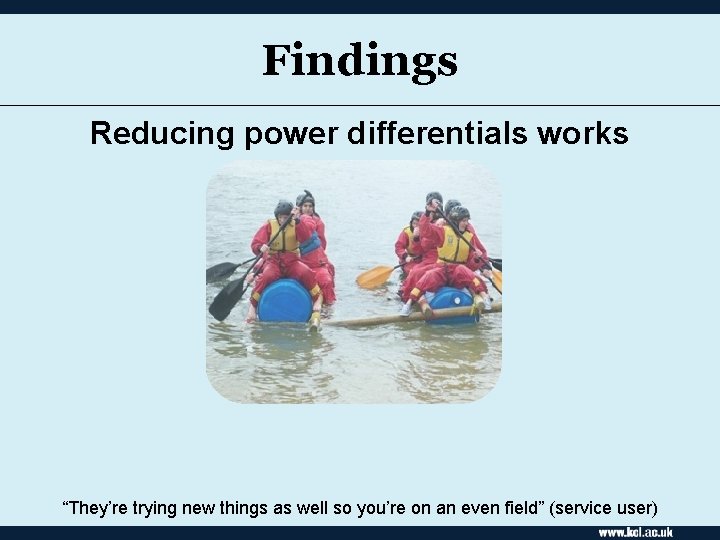 Findings

Reducing power differentials works

“They’re trying new things as well so you’re on an even field” (service user)

www.kcl.ac.uk